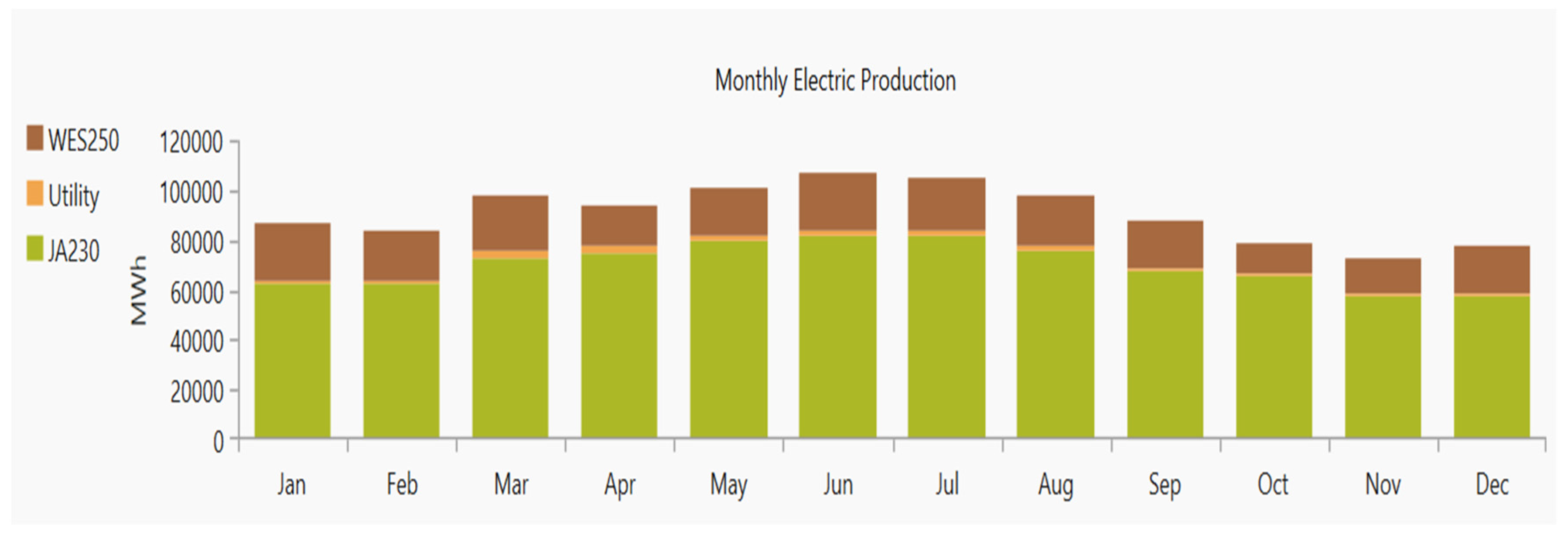 Monthly Electric Production

WES250
Utility
JA230

MWh

120000
100000
80000
60000
40000
20000
0

Jan Feb Mar Apr May Jun Jul Aug Sep Oct Nov Dec